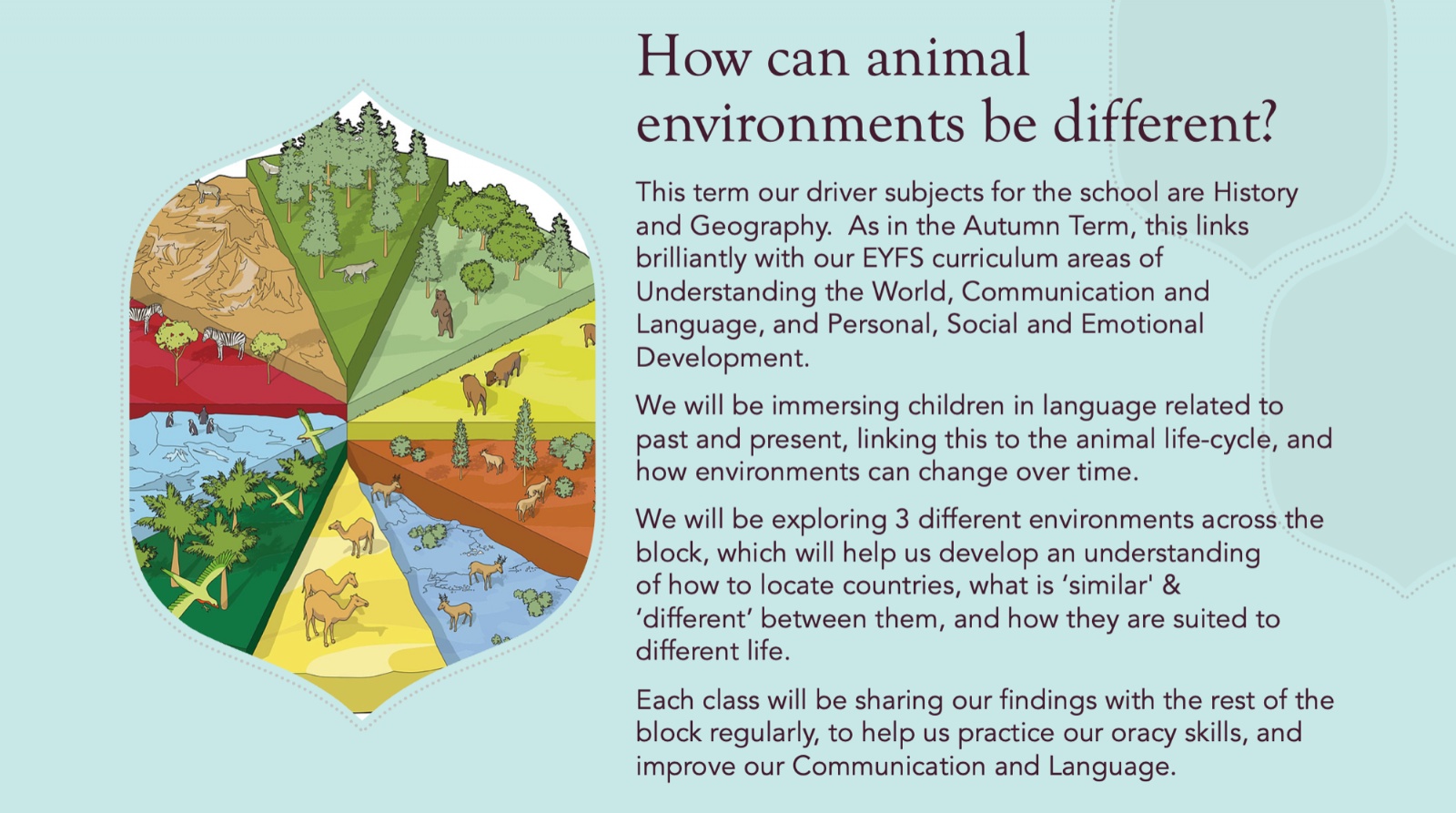 How can animal environments be different?

This term our driver subjects for the school are History and Geography. As in the Autumn Term, this links brilliantly with our EYFS curriculum areas of Understanding the World, Communication and Language, and Personal, Social and Emotional Development.

We will be immersing children in language related to past and present, linking this to the animal life-cycle, and how environments can change over time.

We will be exploring 3 different environments across the block, which will help us develop an understanding of how to locate countries, what is 'similar' & 'different' between them, and how they are suited to different life.

Each class will be sharing our findings with the rest of the block regularly, to help us practice our oracy skills, and improve our Communication and Language.